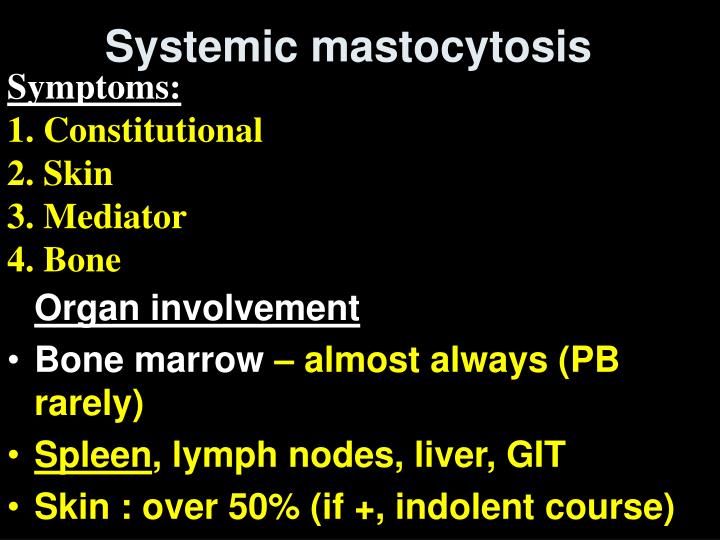 Systemic mastocytosis

Symptoms:
1. Constitutional
2. Skin
3. Mediator
4. Bone

Organ involvement

• Bone marrow – almost always (PB rarely)
• Spleen, lymph nodes, liver, GIT
• Skin : over 50% (if +, indolent course)